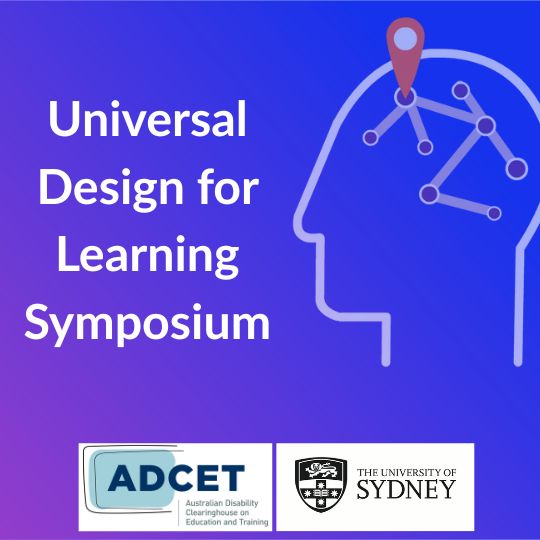 Universal Design for Learning Symposium

ADCET
Australian Disability Clearinghouse on Education and Training

THE UNIVERSITY OF SYDNEY